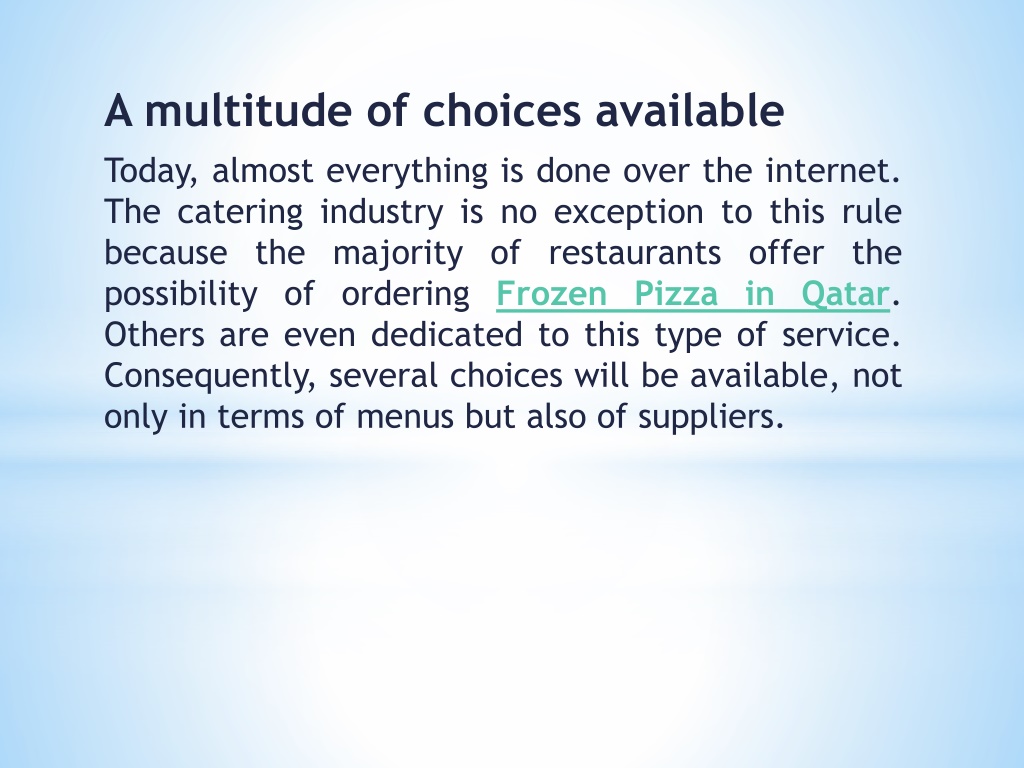 A multitude of choices available

Today, almost everything is done over the internet. The catering industry is no exception to this rule because the majority of restaurants offer the possibility of ordering Frozen Pizza in Qatar. Others are even dedicated to this type of service. Consequently, several choices will be available, not only in terms of menus but also of suppliers.